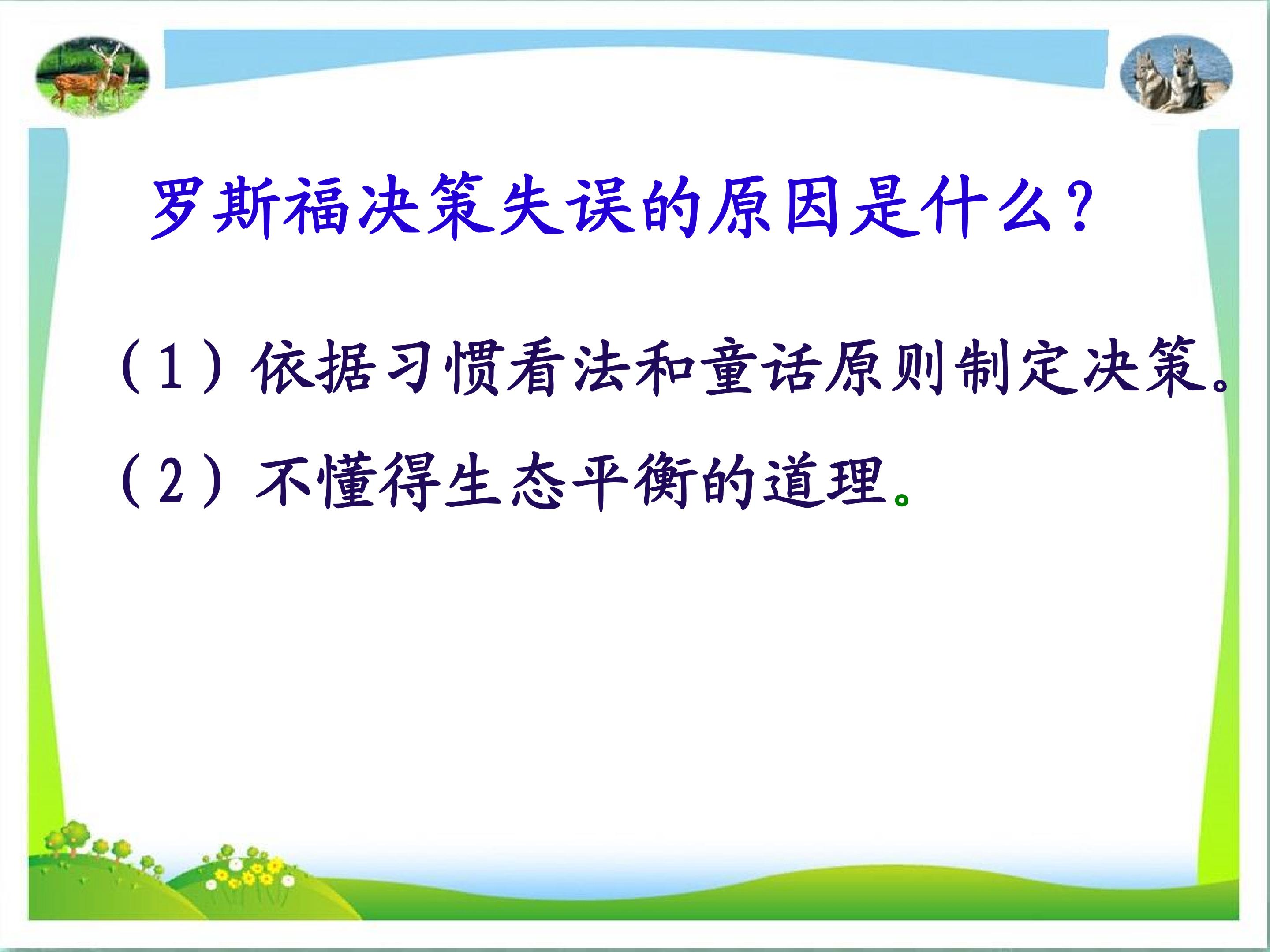 罗斯福决策失误的原因是什么？

（1）依据习惯看法和童话原则制定决策。

（2）不懂得生态平衡的道理。